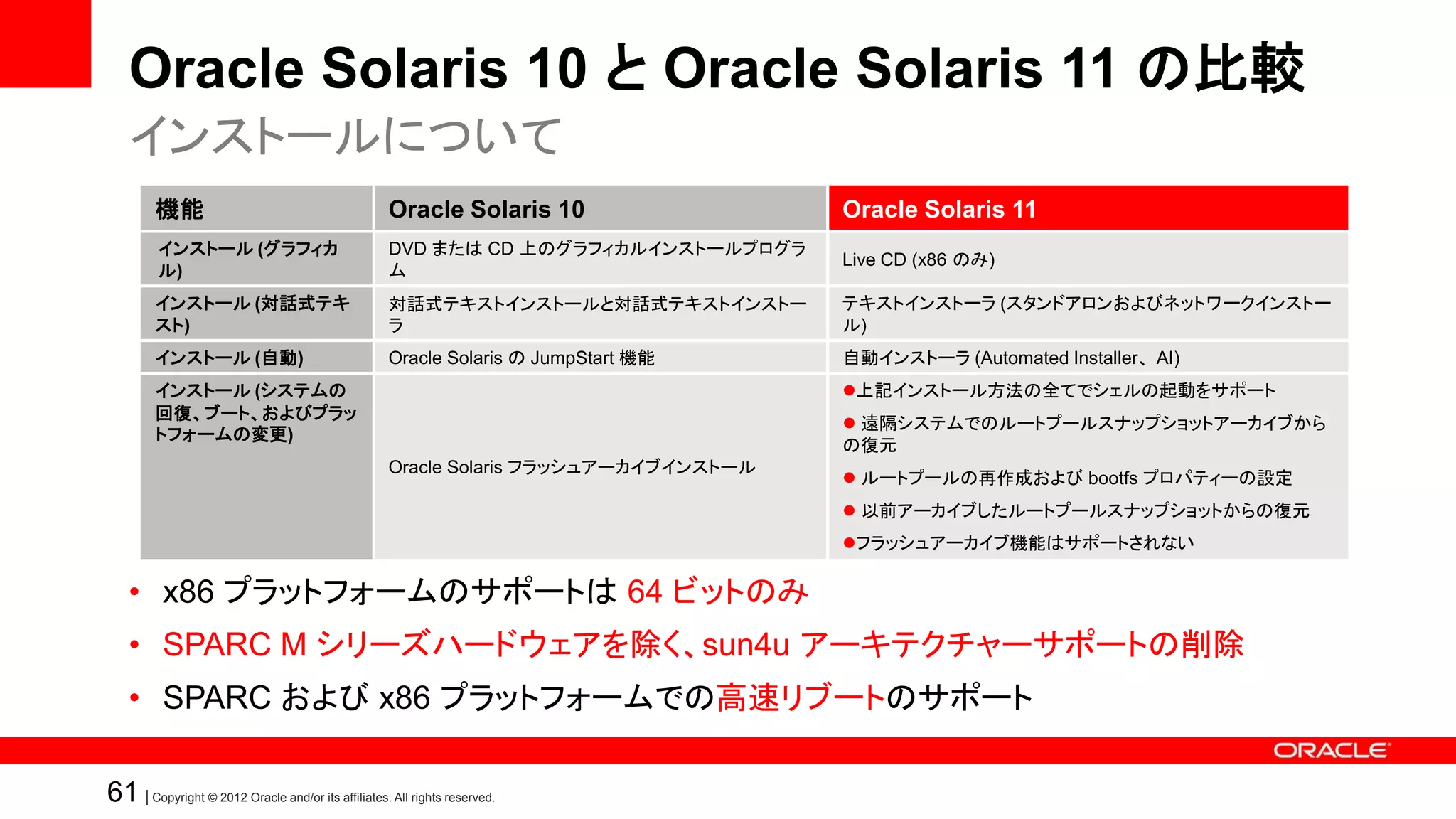 Oracle Solaris 10 と Oracle Solaris 11 の比較

インストールについて

| 機能 | Oracle Solaris 10 | Oracle Solaris 11 |
|---|---|---|
| インストール (グラフィカル) | DVD または CD 上のグラフィカルインストールプログラム | Live CD (x86 のみ) |
| インストール (対話式テキスト) | 対話式テキストインストールと対話式テキストインストーラ | テキストインストーラ (スタンドアロンおよびネットワークインストール) |
| インストール (自動) | Oracle Solaris の JumpStart 機能 | 自動インストーラ (Automated Installer、AI) |
| インストール (システムの回復、ブート、およびプラットフォームの変更) | Oracle Solaris フラッシュアーカイブインストール | ●上記インストール方法の全てでシェルの起動をサポート ● 遠隔システムでのルートプールスナップショットアーカイブからの復元 ● ルートプールの再作成および bootfs プロパティーの設定 ● 以前アーカイブしたルートプールスナップショットからの復元 ●フラッシュアーカイブ機能はサポートされない |

• x86 プラットフォームのサポートは 64 ビットのみ
• SPARC M シリーズハードウェアを除く、sun4u アーキテクチャーサポートの削除
• SPARC および x86 プラットフォームでの高速リブートのサポート

ORACLE

61 | Copyright © 2012 Oracle and/or its affiliates. All rights reserved.